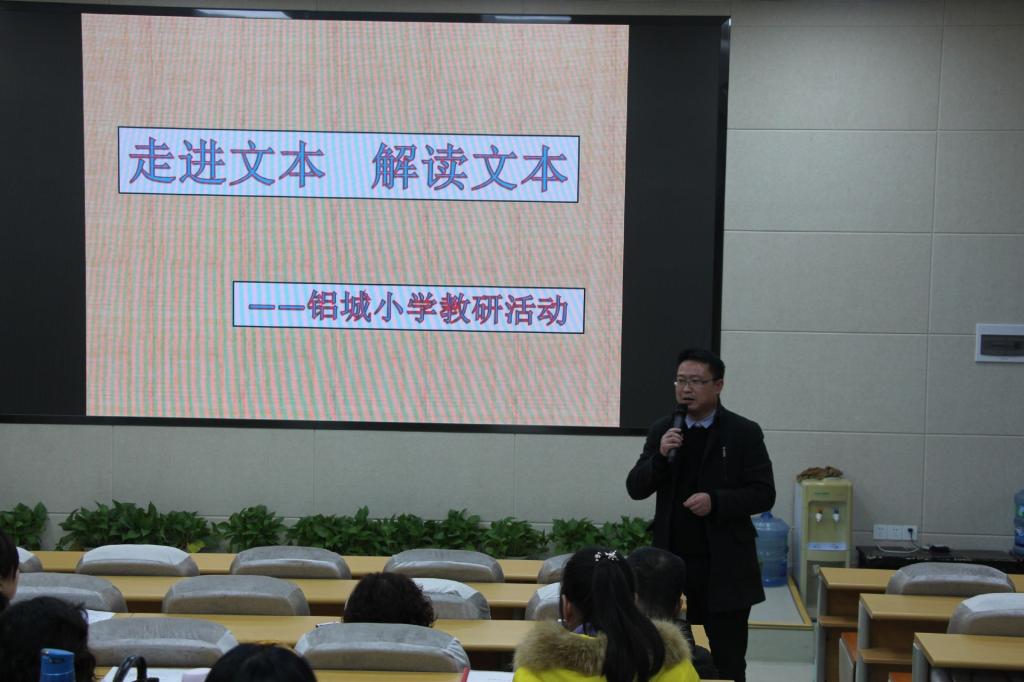 走进文本　解读文本

——铝城小学教研活动